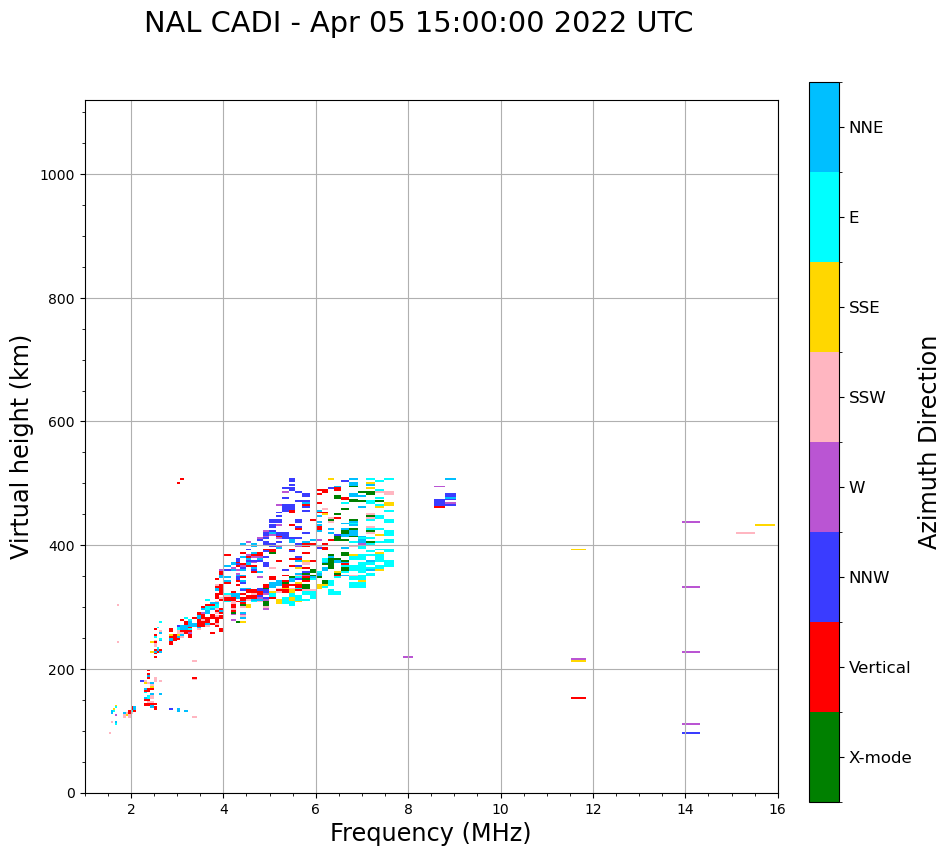 NAL CADI - Apr 05 15:00:00 2022 UTC

Virtual height (km)

1000
800
600
400
200
0

2
4
6
8
10
12
14
16

Frequency (MHz)

NNE
E
SSE
SSW
W
NNW
Vertical
X-mode

Azimuth Direction